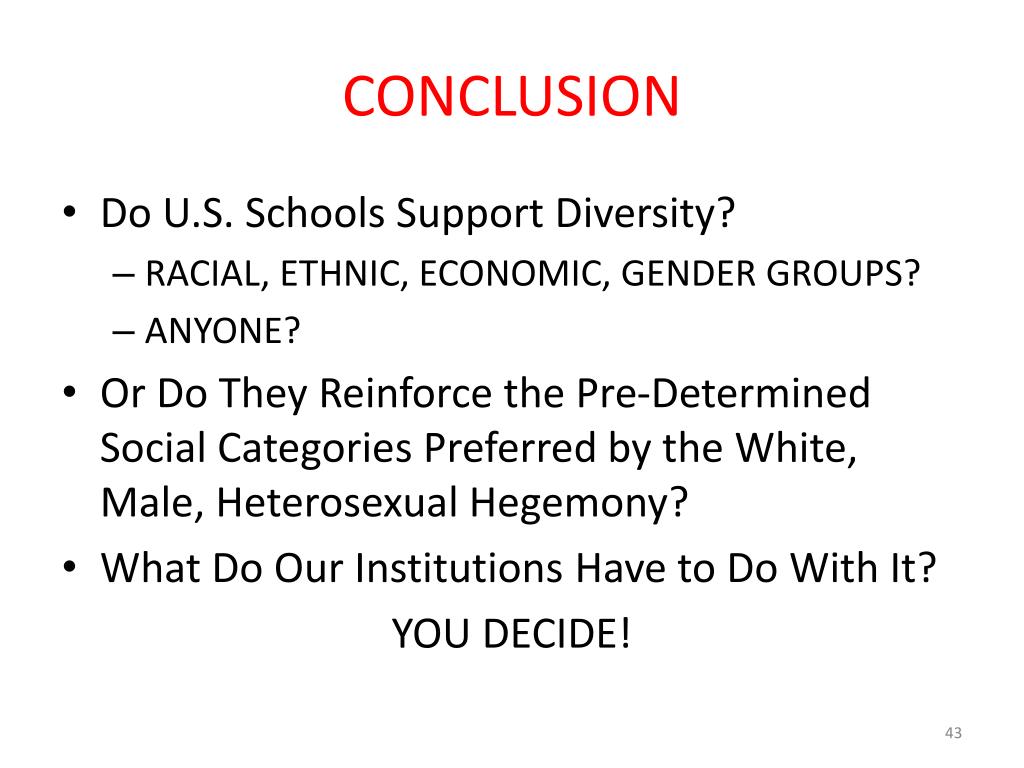 CONCLUSION

• Do U.S. Schools Support Diversity?
– RACIAL, ETHNIC, ECONOMIC, GENDER GROUPS?
– ANYONE?
• Or Do They Reinforce the Pre-Determined Social Categories Preferred by the White, Male, Heterosexual Hegemony?
• What Do Our Institutions Have to Do With It?

YOU DECIDE!

43